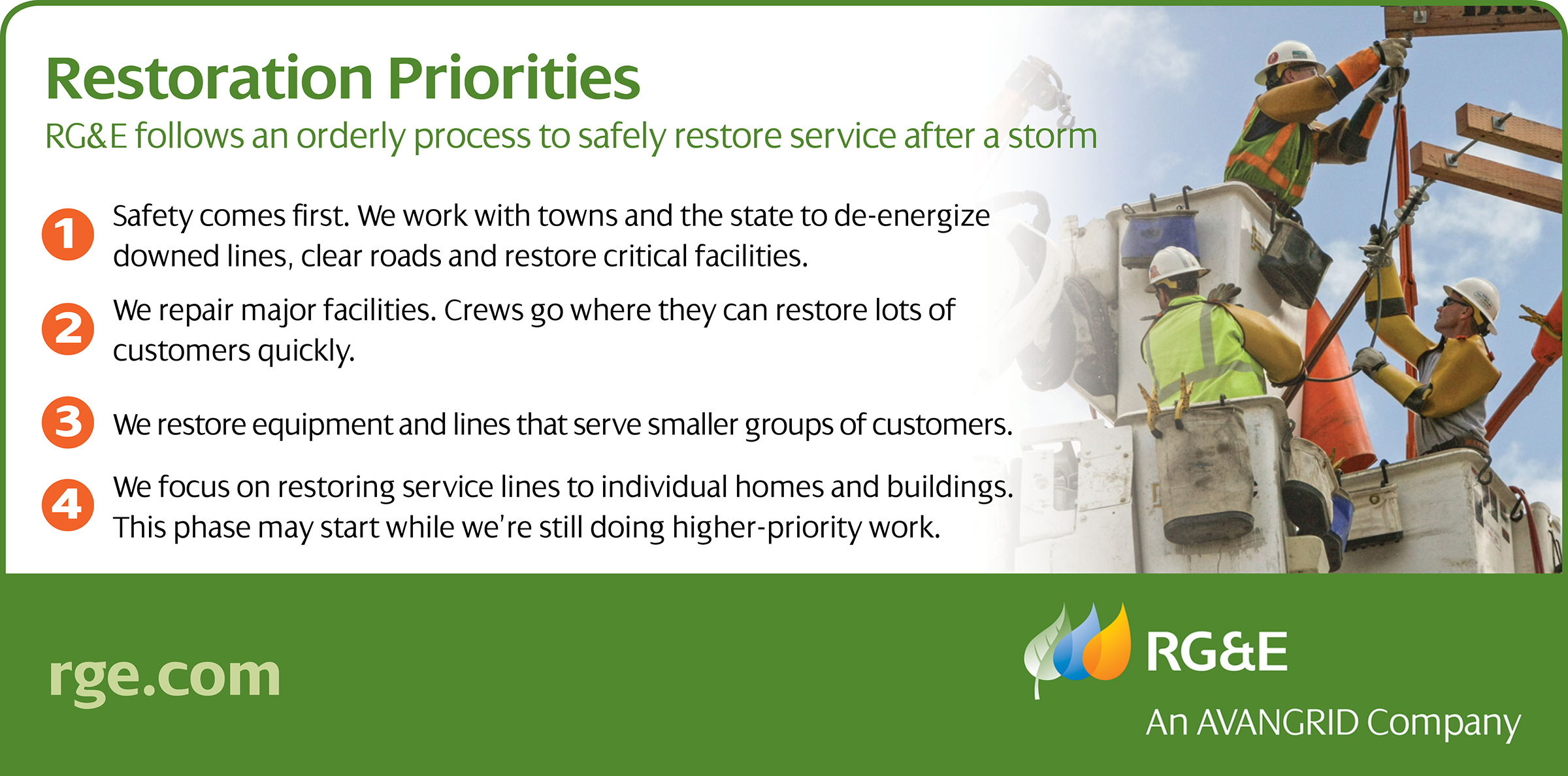 Restoration Priorities

RG&E follows an orderly process to safely restore service after a storm

1 Safety comes first. We work with towns and the state to de-energize downed lines, clear roads and restore critical facilities.

2 We repair major facilities. Crews go where they can restore lots of customers quickly.

3 We restore equipment and lines that serve smaller groups of customers.

4 We focus on restoring service lines to individual homes and buildings. This phase may start while we're still doing higher-priority work.

rge.com

RG&E
An AVANGRID Company